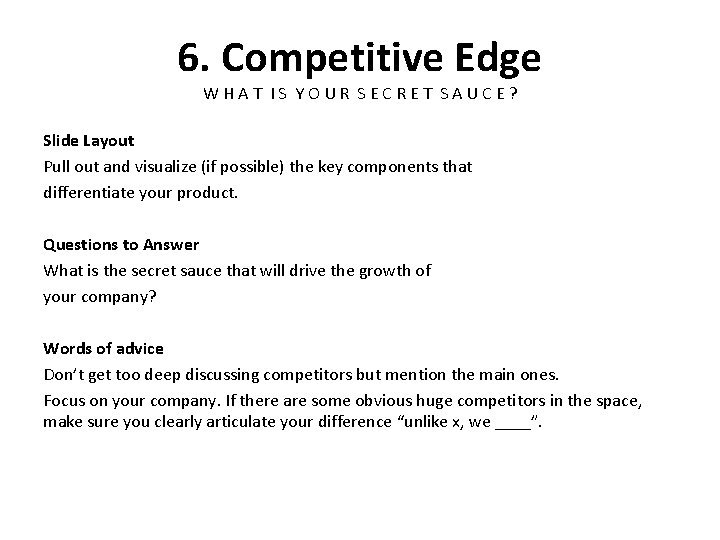 6. Competitive Edge

WHAT IS YOUR SECRET SAUCE?

Slide Layout
Pull out and visualize (if possible) the key components that differentiate your product.

Questions to Answer
What is the secret sauce that will drive the growth of your company?

Words of advice
Don't get too deep discussing competitors but mention the main ones.
Focus on your company. If there are some obvious huge competitors in the space, make sure you clearly articulate your difference "unlike x, we ____".